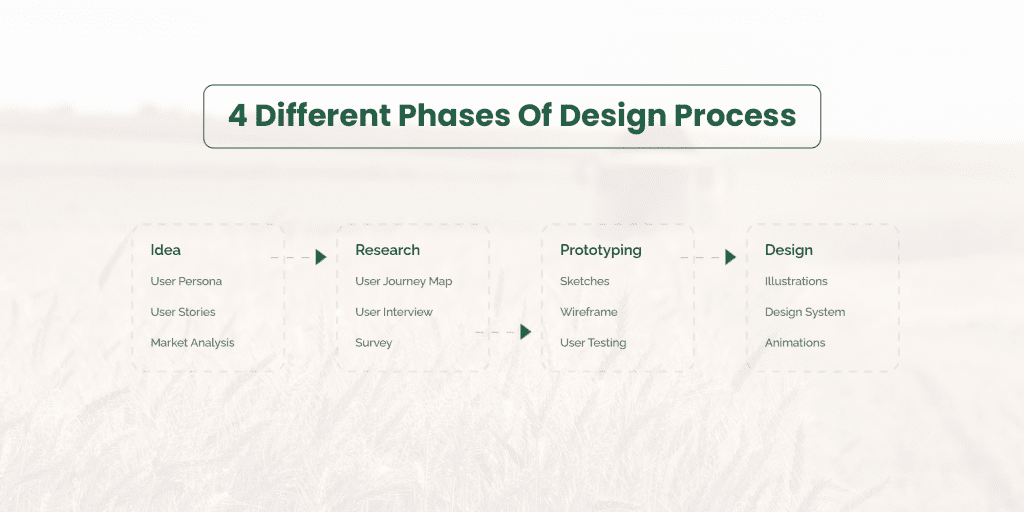 4 Different Phases Of Design Process

Idea
User Persona
User Stories
Market Analysis

Research
User Journey Map
User Interview
Survey

Prototyping
Sketches
Wireframe
User Testing

Design
Illustrations
Design System
Animations